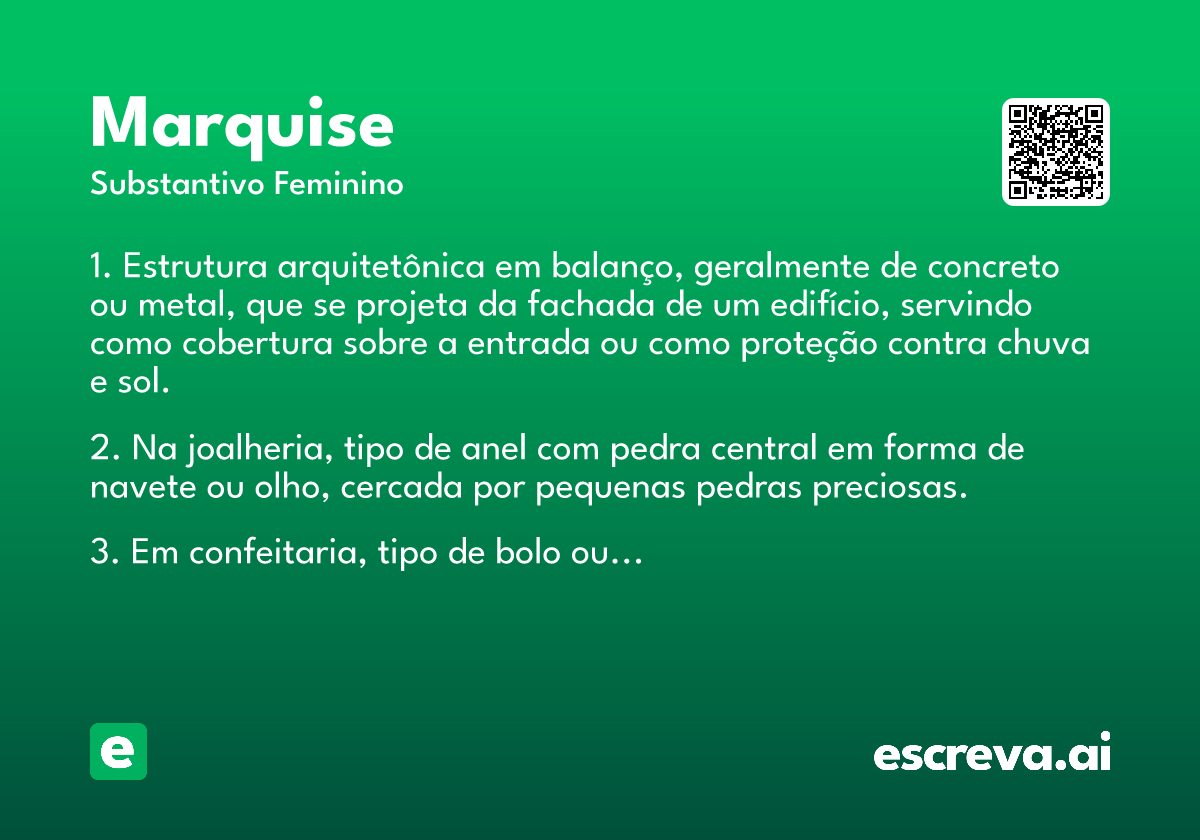 Marquise

Substantivo Feminino

1. Estrutura arquitetônica em balanço, geralmente de concreto ou metal, que se projeta da fachada de um edifício, servindo como cobertura sobre a entrada ou como proteção contra chuva e sol.

2. Na joalheria, tipo de anel com pedra central em forma de navete ou olho, cercada por pequenas pedras preciosas.

3. Em confeitaria, tipo de bolo ou...

e

escreva.ai